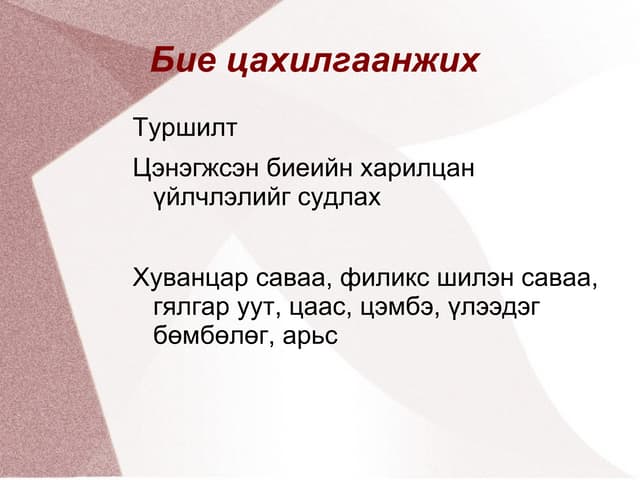 Бие цахилгаанжих

Туршилт

Цэнэгжсэн биеийн харилцан үйлчлэлийг судлах

Хуванцар саваа, филикс шилэн саваа, гялгар уут, цаас, цэмбэ, үлээдэг бөмбөлөг, арьс